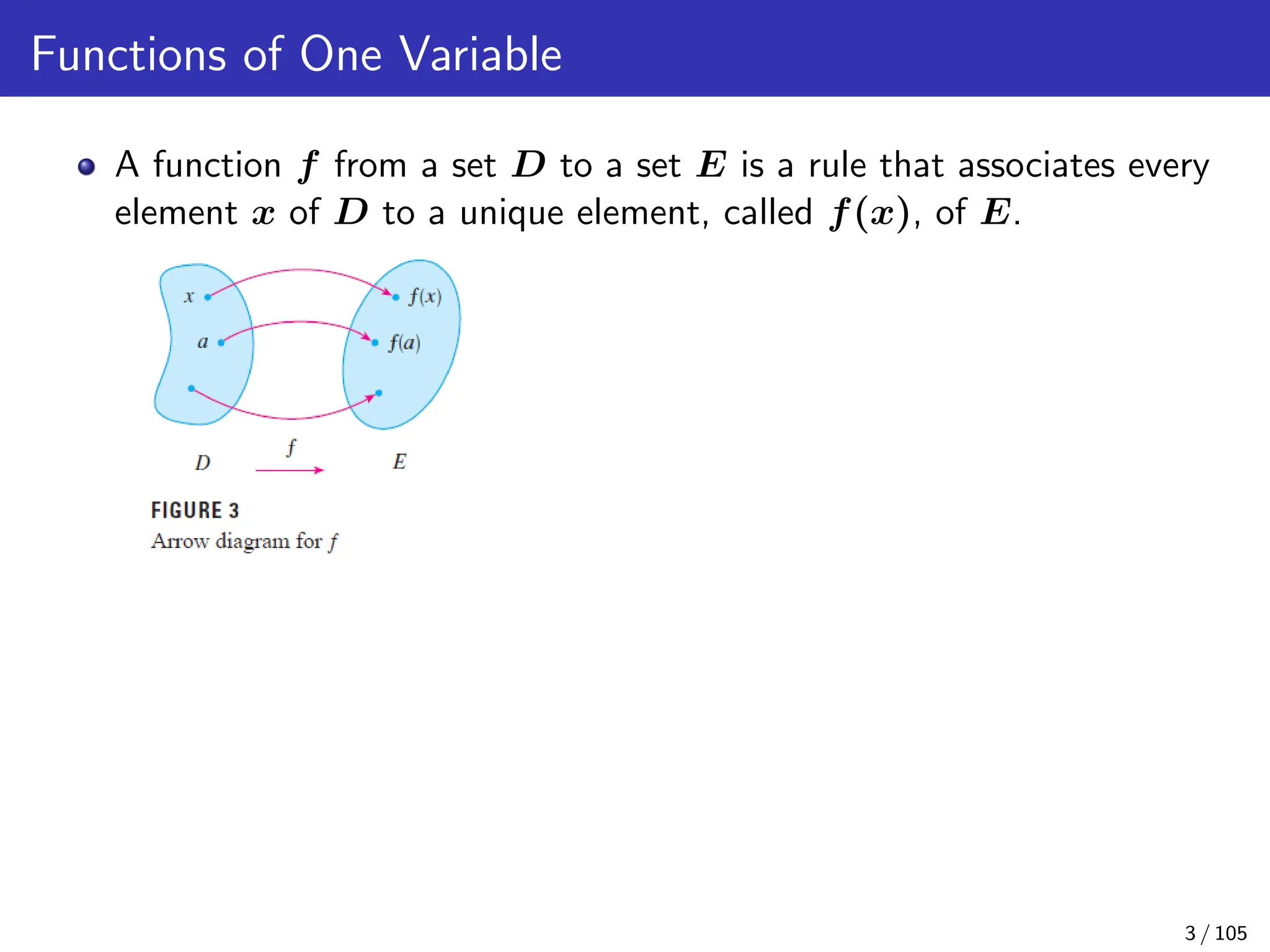 Functions of One Variable

A function $f$ from a set $D$ to a set $E$ is a rule that associates every element $x$ of $D$ to a unique element, called $f(x)$, of $E$.

$x$

$a$

$f(x)$

$f(a)$

$D$

$f$

$E$

FIGURE 3
Arrow diagram for $f$

3 / 105